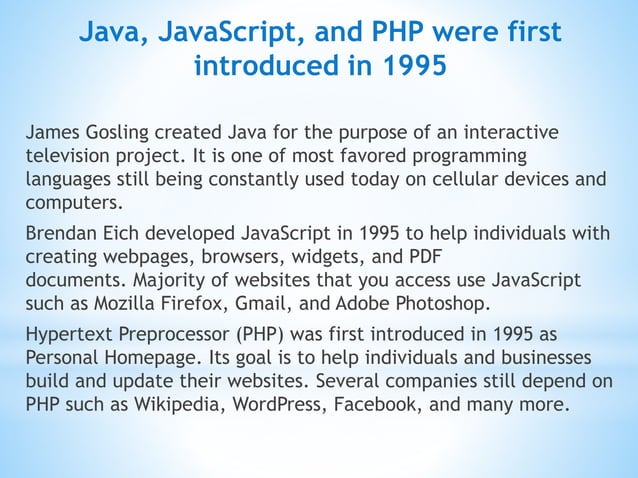 Java, JavaScript, and PHP were first introduced in 1995

James Gosling created Java for the purpose of an interactive television project. It is one of most favored programming languages still being constantly used today on cellular devices and computers.

Brendan Eich developed JavaScript in 1995 to help individuals with creating webpages, browsers, widgets, and PDF documents. Majority of websites that you access use JavaScript such as Mozilla Firefox, Gmail, and Adobe Photoshop.

Hypertext Preprocessor (PHP) was first introduced in 1995 as Personal Homepage. Its goal is to help individuals and businesses build and update their websites. Several companies still depend on PHP such as Wikipedia, WordPress, Facebook, and many more.